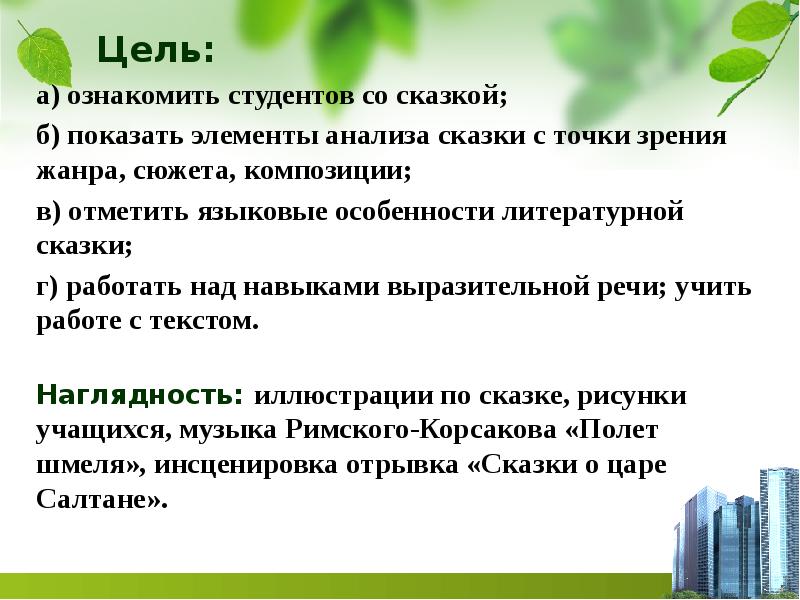 Цель:

а) ознакомить студентов со сказкой;

б) показать элементы анализа сказки с точки зрения жанра, сюжета, композиции;

в) отметить языковые особенности литературной сказки;

г) работать над навыками выразительной речи; учить работе с текстом.

Наглядность: иллюстрации по сказке, рисунки учащихся, музыка Римского-Корсакова «Полет шмеля», инсценировка отрывка «Сказки о царе Салтане».